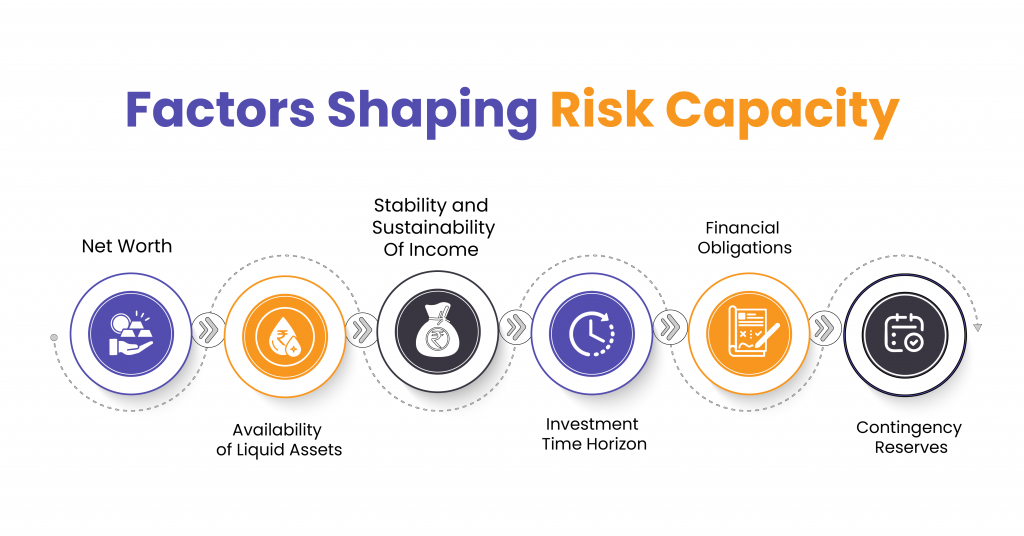 Factors Shaping Risk Capacity

Net Worth

Availability of Liquid Assets

Stability and Sustainability Of Income

Investment Time Horizon

Financial Obligations

Contingency Reserves